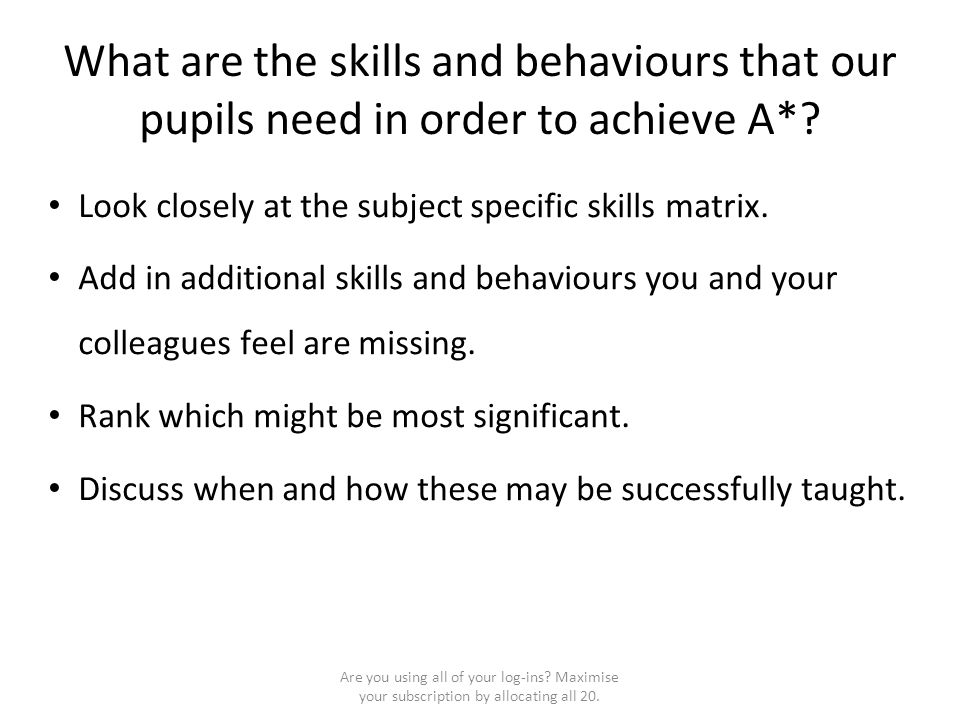 What are the skills and behaviours that our pupils need in order to achieve A*?

• Look closely at the subject specific skills matrix.
• Add in additional skills and behaviours you and your colleagues feel are missing.
• Rank which might be most significant.
• Discuss when and how these may be successfully taught.

Are you using all of your log-ins? Maximise your subscription by allocating all 20.